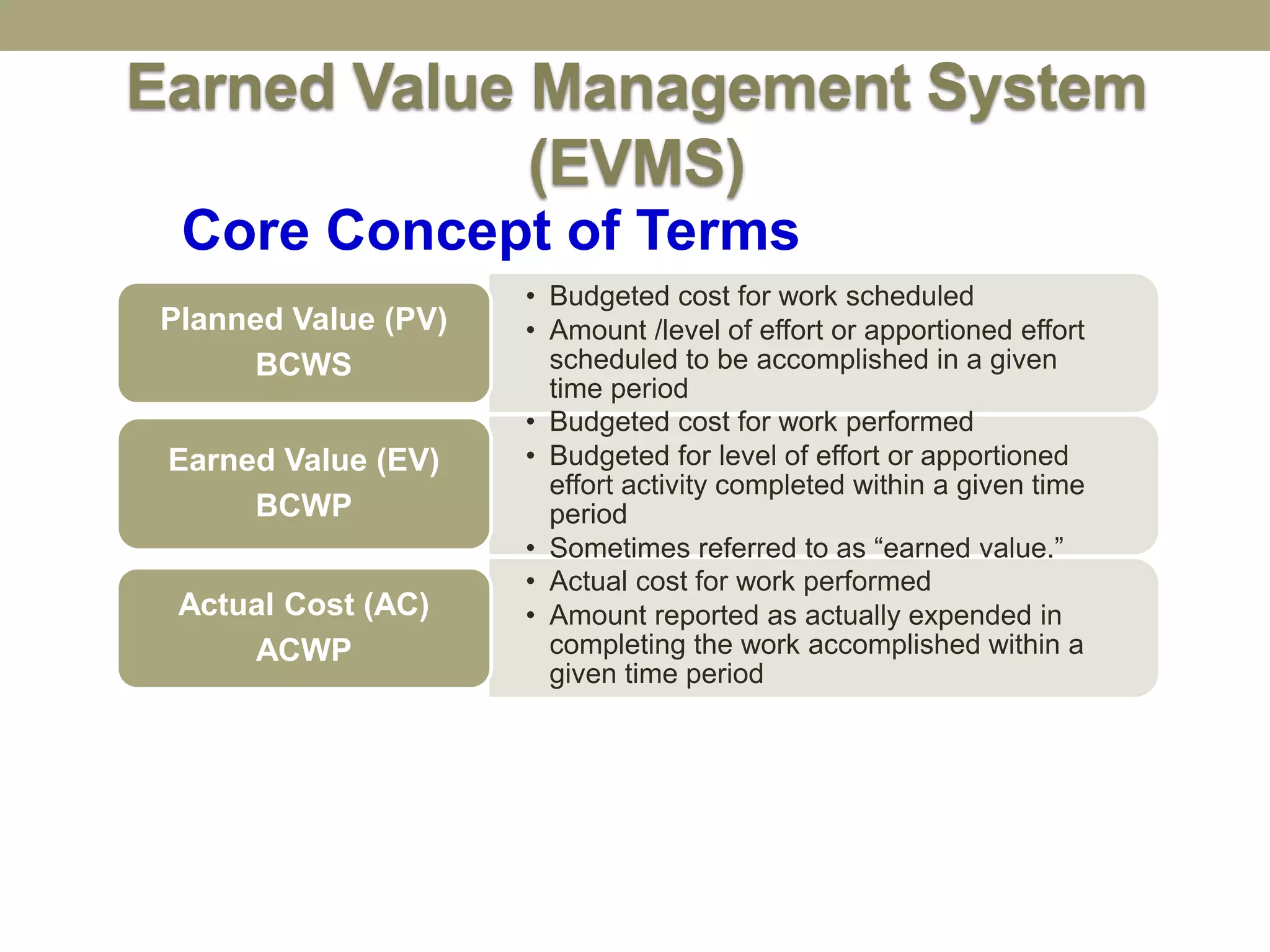 Earned Value Management System (EVMS)

Core Concept of Terms

Planned Value (PV)
BCWS

• Budgeted cost for work scheduled
• Amount /level of effort or apportioned effort scheduled to be accomplished in a given time period

Earned Value (EV)
BCWP

• Budgeted cost for work performed
• Budgeted for level of effort or apportioned effort activity completed within a given time period
• Sometimes referred to as “earned value.”

Actual Cost (AC)
ACWP

• Actual cost for work performed
• Amount reported as actually expended in completing the work accomplished within a given time period